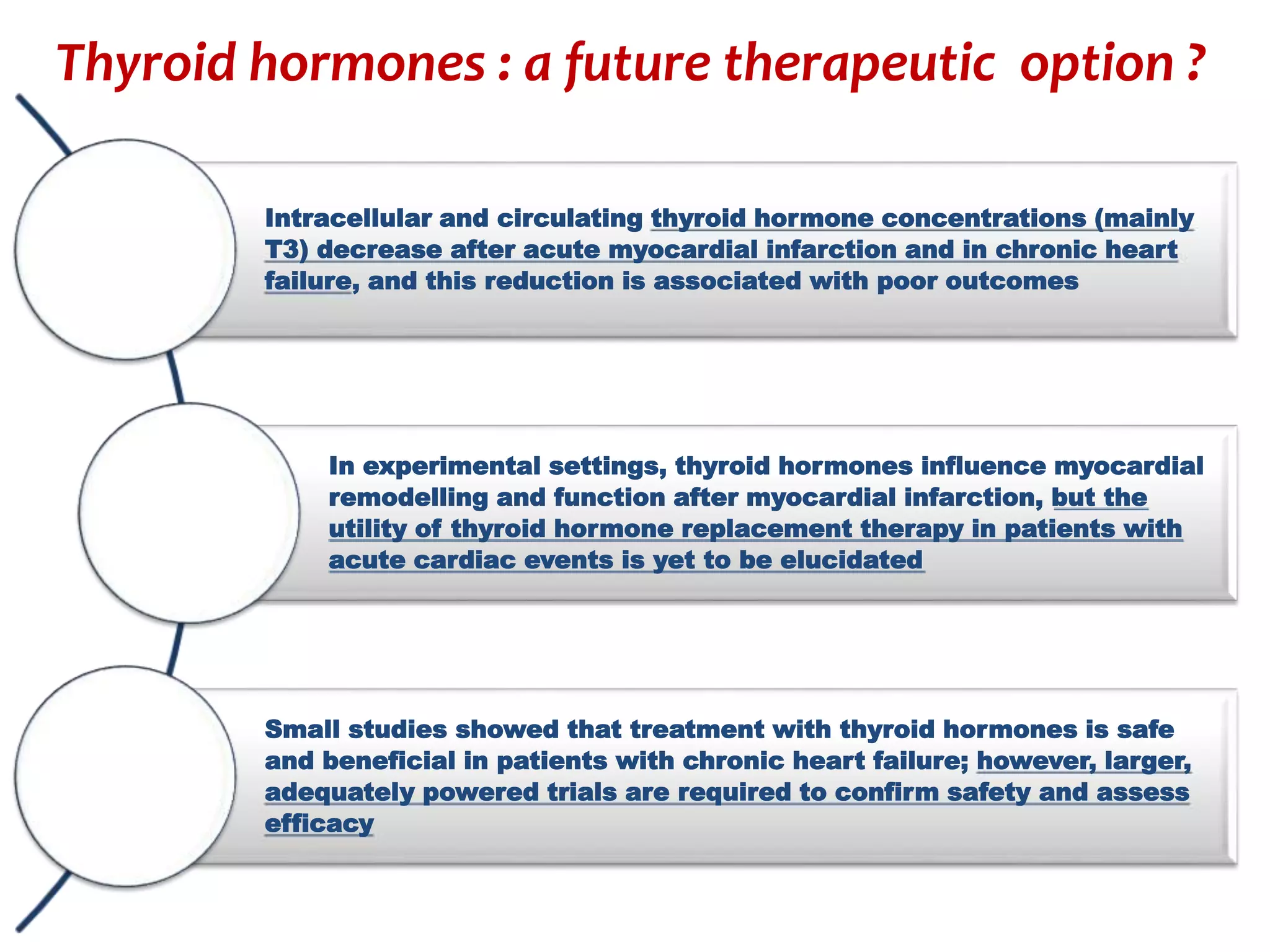 Thyroid hormones : a future therapeutic option ?

Intracellular and circulating thyroid hormone concentrations (mainly T3) decrease after acute myocardial infarction and in chronic heart failure, and this reduction is associated with poor outcomes

In experimental settings, thyroid hormones influence myocardial remodelling and function after myocardial infarction, but the utility of thyroid hormone replacement therapy in patients with acute cardiac events is yet to be elucidated

Small studies showed that treatment with thyroid hormones is safe and beneficial in patients with chronic heart failure; however, larger, adequately powered trials are required to confirm safety and assess efficacy